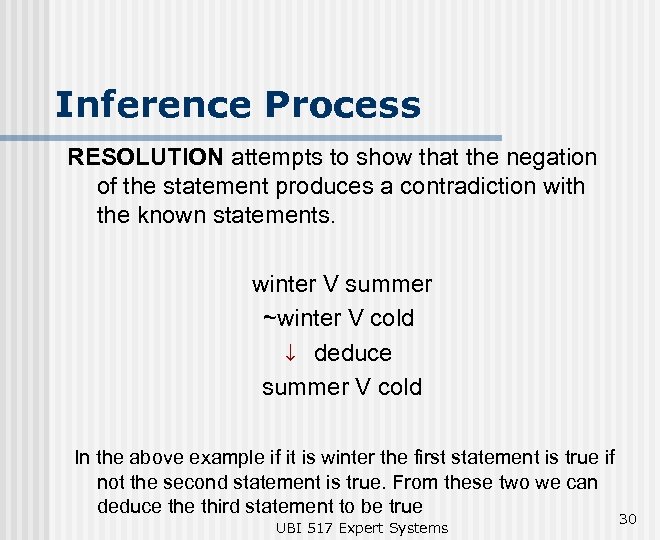 Inference Process

RESOLUTION attempts to show that the negation of the statement produces a contradiction with the known statements.

winter V summer
~winter V cold
↓ deduce
summer V cold

In the above example if it is winter the first statement is true if not the second statement is true. From these two we can deduce the third statement to be true

UBI 517 Expert Systems

30